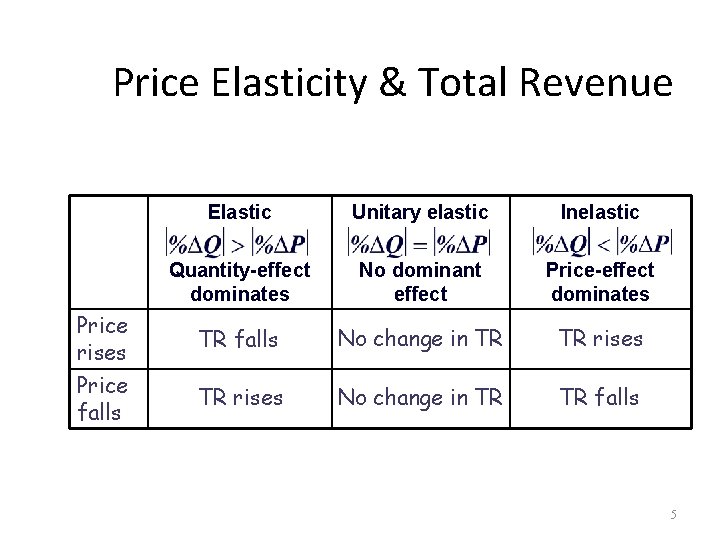 Price Elasticity & Total Revenue

| | Elastic $|\%\Delta Q| > |\%\Delta P|$ Quantity-effect dominates | Unitary elastic $|\%\Delta Q| = |\%\Delta P|$ No dominant effect | Inelastic $|\%\Delta Q| < |\%\Delta P|$ Price-effect dominates |
|---|---|---|---|
| Price rises | TR falls | No change in TR | TR rises |
| Price falls | TR rises | No change in TR | TR falls |

5